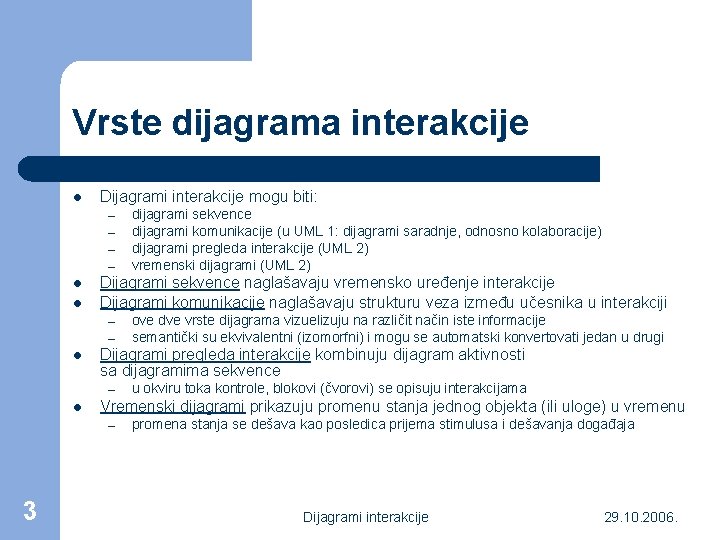 Vrste dijagrama interakcije

- Dijagrami interakcije mogu biti:
  – dijagrami sekvence
  – dijagrami komunikacije (u UML 1: dijagrami saradnje, odnosno kolaboracije)
  – dijagrami pregleda interakcije (UML 2)
  – vremenski dijagrami (UML 2)
- Dijagrami sekvence naglašavaju vremensko uređenje interakcije
- Dijagrami komunikacije naglašavaju strukturu veza između učesnika u interakciji
  – ove dve vrste dijagrama vizuelizuju na različit način iste informacije
  – semantički su ekvivalentni (izomorfni) i mogu se automatski konvertovati jedan u drugi
- Dijagrami pregleda interakcije kombinuju dijagram aktivnosti sa dijagramima sekvence
  – u okviru toka kontrole, blokovi (čvorovi) se opisuju interakcijama
- Vremenski dijagrami prikazuju promenu stanja jednog objekta (ili uloge) u vremenu
  – promena stanja se dešava kao posledica prijema stimulusa i dešavanja događaja

3

Dijagrami interakcije

29.10.2006.